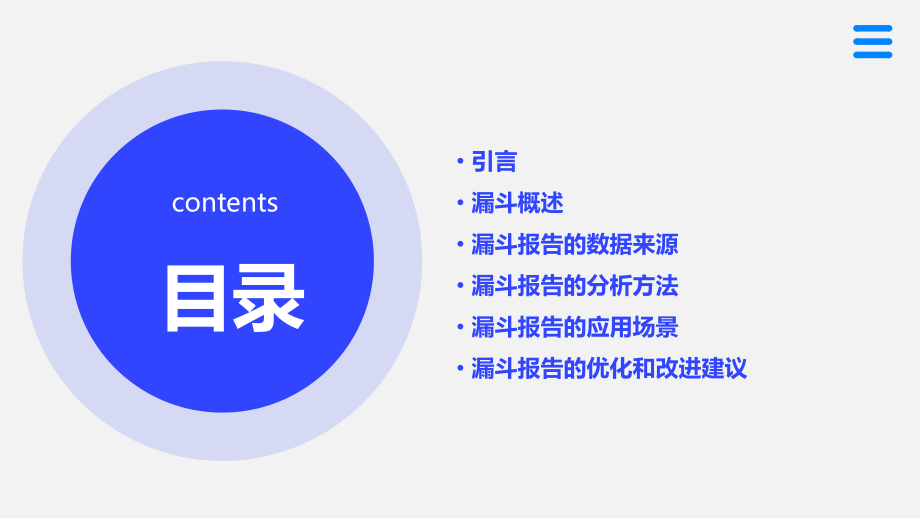 contents

目录

• 引言
• 漏斗概述
• 漏斗报告的数据来源
• 漏斗报告的分析方法
• 漏斗报告的应用场景
• 漏斗报告的优化和改进建议